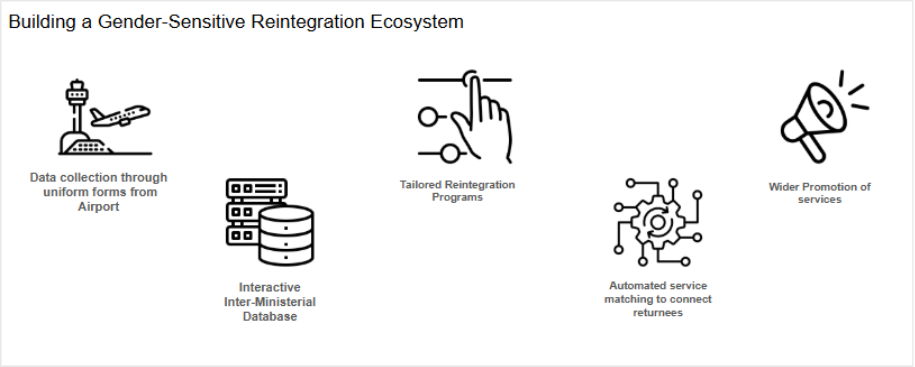 Building a Gender-Sensitive Reintegration Ecosystem

Data collection through uniform forms from Airport

Interactive Inter-Ministerial Database

Tailored Reintegration Programs

Automated service matching to connect returnees

Wider Promotion of services